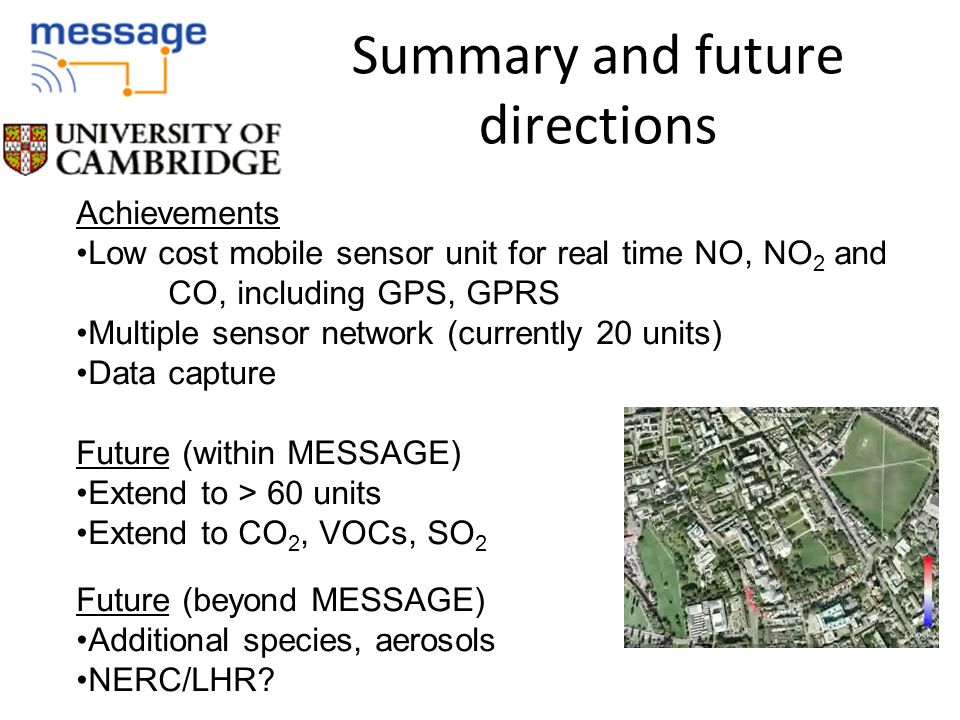 message

UNIVERSITY OF CAMBRIDGE

Summary and future directions

Achievements
•Low cost mobile sensor unit for real time NO, $NO_2$ and CO, including GPS, GPRS
•Multiple sensor network (currently 20 units)
•Data capture

Future (within MESSAGE)
•Extend to > 60 units
•Extend to $CO_2$, VOCs, $SO_2$

Future (beyond MESSAGE)
•Additional species, aerosols
•NERC/LHR?